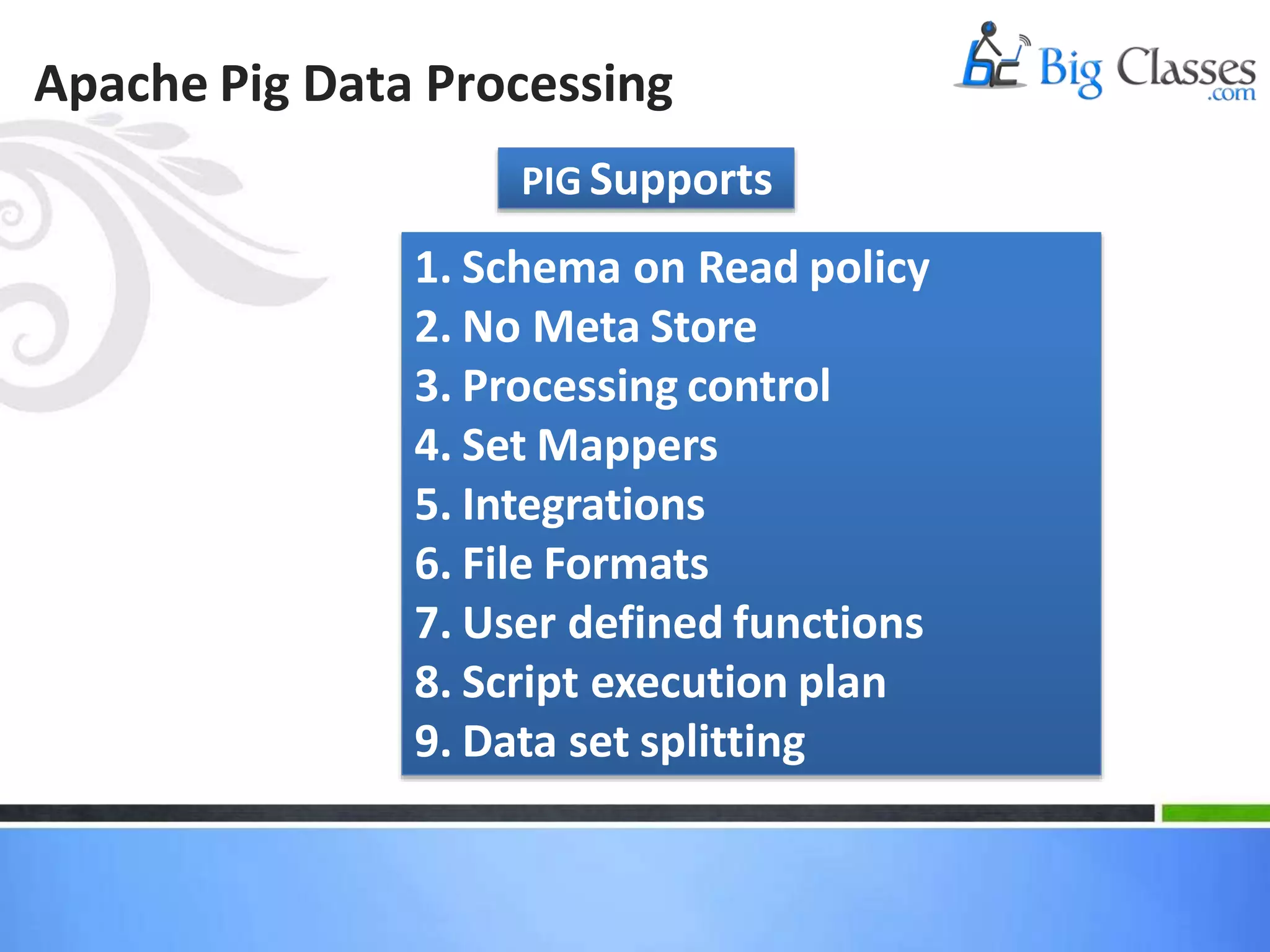 Apache Pig Data Processing

bc Big Classes .com

PIG Supports

1. Schema on Read policy
2. No Meta Store
3. Processing control
4. Set Mappers
5. Integrations
6. File Formats
7. User defined functions
8. Script execution plan
9. Data set splitting